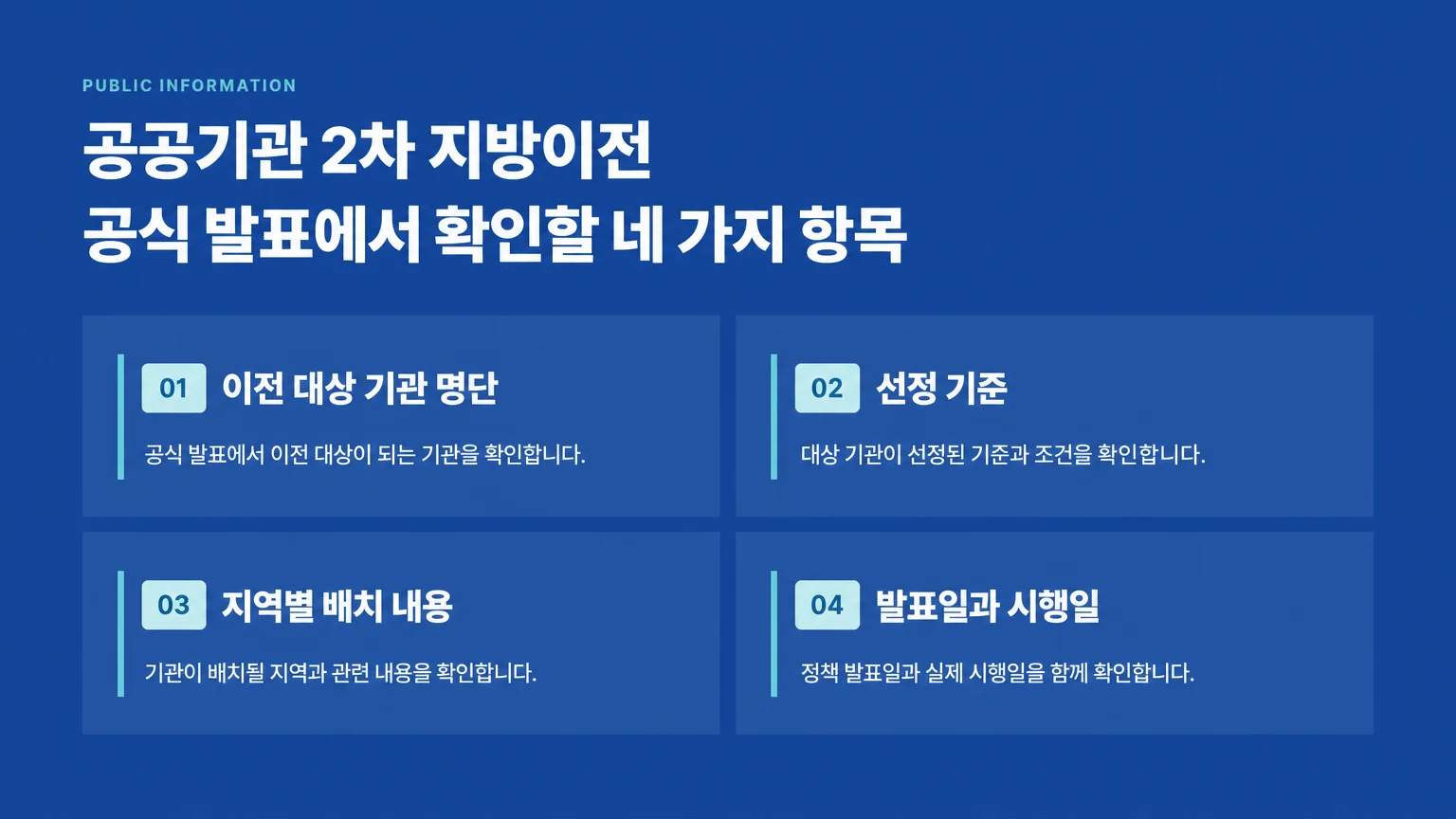 PUBLIC INFORMATION

공공기관 2차 지방이전
공식 발표에서 확인할 네 가지 항목

01 이전 대상 기관 명단

공식 발표에서 이전 대상이 되는 기관을 확인합니다.

02 선정 기준

대상 기관이 선정된 기준과 조건을 확인합니다.

03 지역별 배치 내용

기관이 배치될 지역과 관련 내용을 확인합니다.

04 발표일과 시행일

정책 발표일과 실제 시행일을 함께 확인합니다.